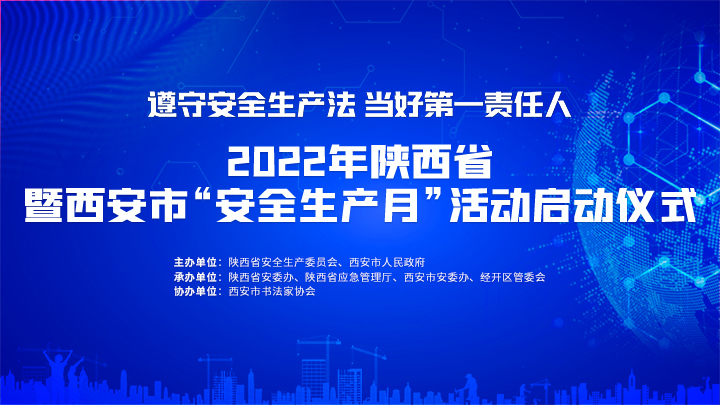 遵守安全生产法 当好第一责任人

2022年陕西省
暨西安市“安全生产月”活动启动仪式

主办单位：陕西省安全生产委员会、西安市人民政府
承办单位：陕西省安委办、陕西省应急管理厅、西安市安委办、经开区管委会
协办单位：西安市书法家协会